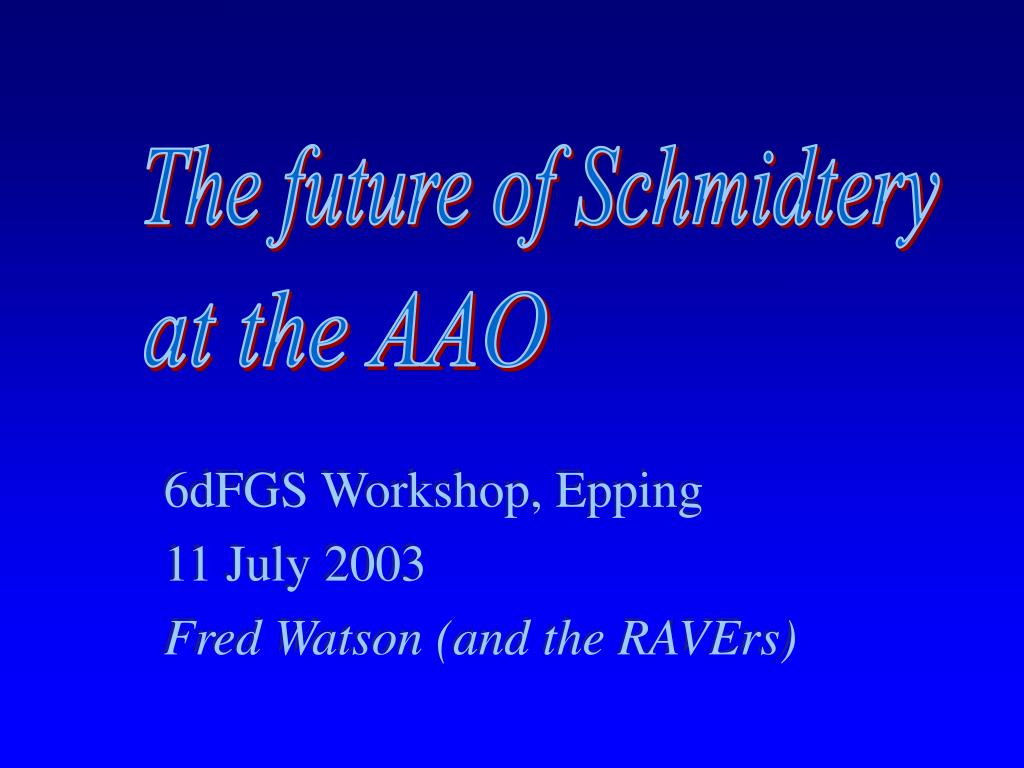 The future of Schmidtery at the AAO

6dFGS Workshop, Epping

11 July 2003

Fred Watson (and the RAVErs)